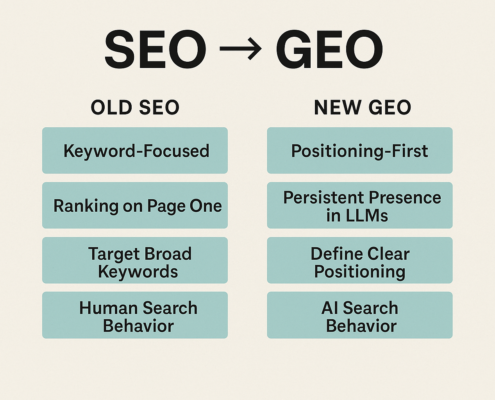 SEO → GEO

OLD SEO

Keyword-Focused

Ranking on Page One

Target Broad Keywords

Human Search Behavior

NEW GEO

Positioning-First

Persistent Presence in LLMs

Define Clear Positioning

AI Search Behavior